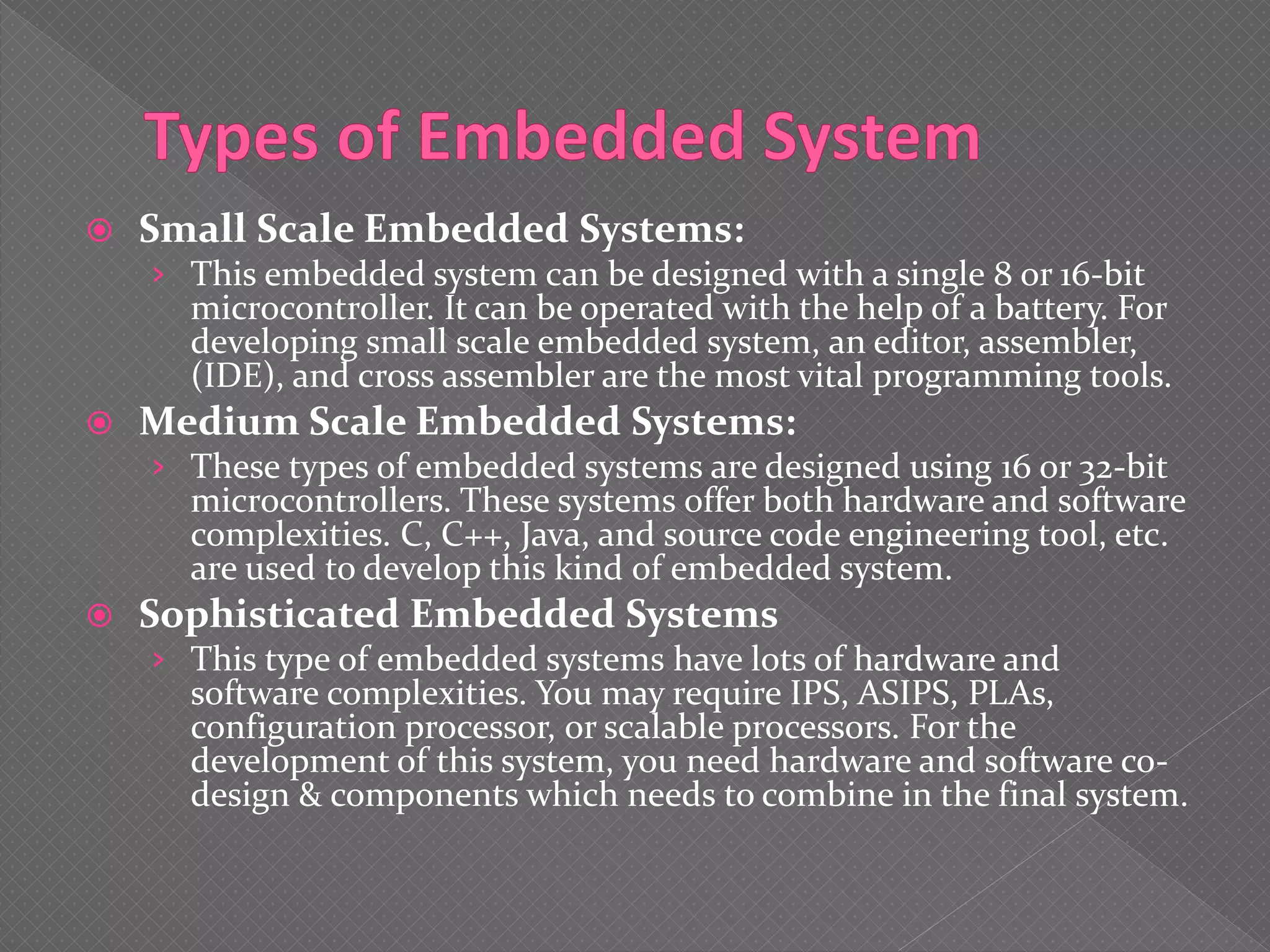 Types of Embedded System

Small Scale Embedded Systems:

This embedded system can be designed with a single 8 or 16-bit microcontroller. It can be operated with the help of a battery. For developing small scale embedded system, an editor, assembler, (IDE), and cross assembler are the most vital programming tools.

Medium Scale Embedded Systems:

These types of embedded systems are designed using 16 or 32-bit microcontrollers. These systems offer both hardware and software complexities. C, C++, Java, and source code engineering tool, etc. are used to develop this kind of embedded system.

Sophisticated Embedded Systems

This type of embedded systems have lots of hardware and software complexities. You may require IPS, ASIPS, PLAs, configuration processor, or scalable processors. For the development of this system, you need hardware and software co-design & components which needs to combine in the final system.